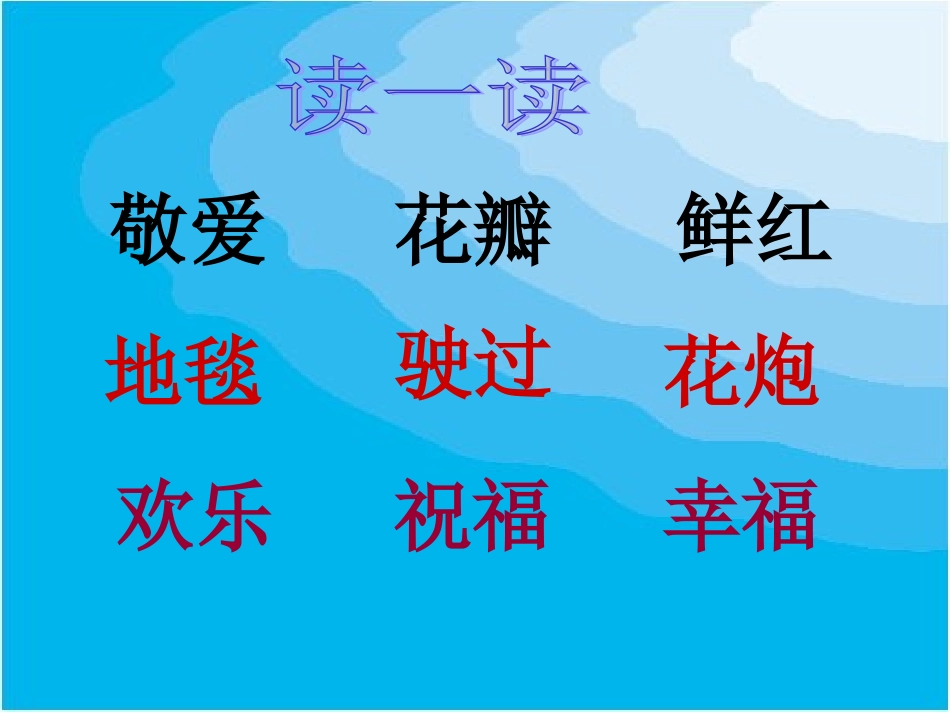 读一读

敬爱　花瓣　鲜红

地毯　驶过　花炮

欢乐　祝福　幸福